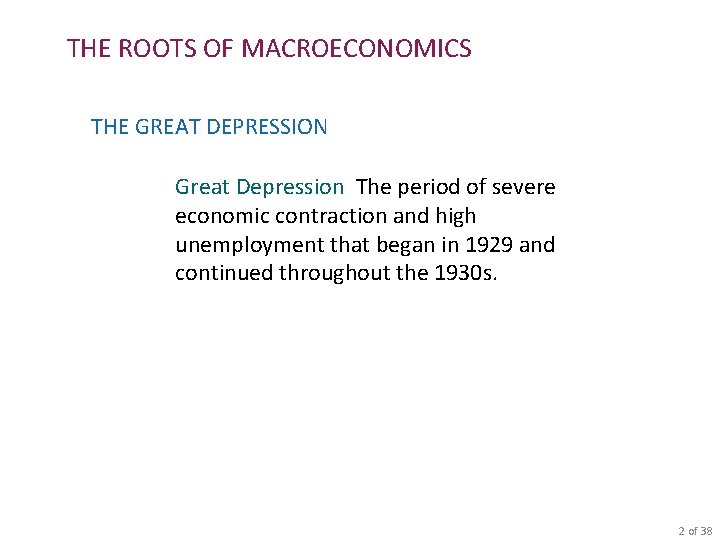 THE ROOTS OF MACROECONOMICS

THE GREAT DEPRESSION

Great Depression The period of severe economic contraction and high unemployment that began in 1929 and continued throughout the 1930s.

2 of 38